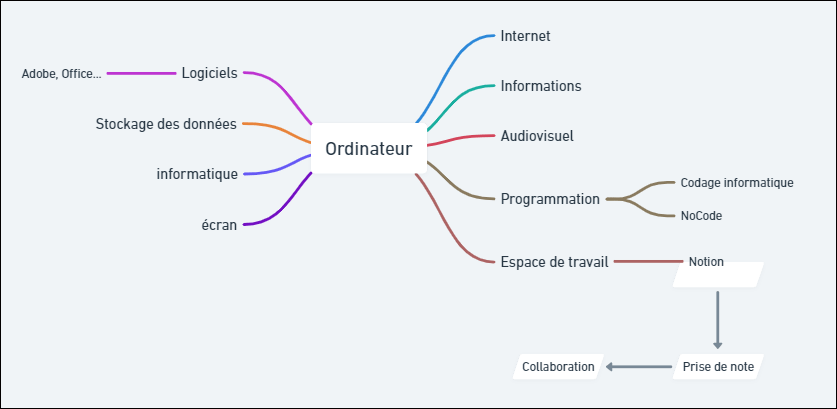 Ordinateur

Adobe, Office...
Logiciels
Stockage des données
informatique
écran

Internet
Informations
Audiovisuel
Programmation
Codage informatique
NoCode
Espace de travail
Notion
Prise de note
Collaboration